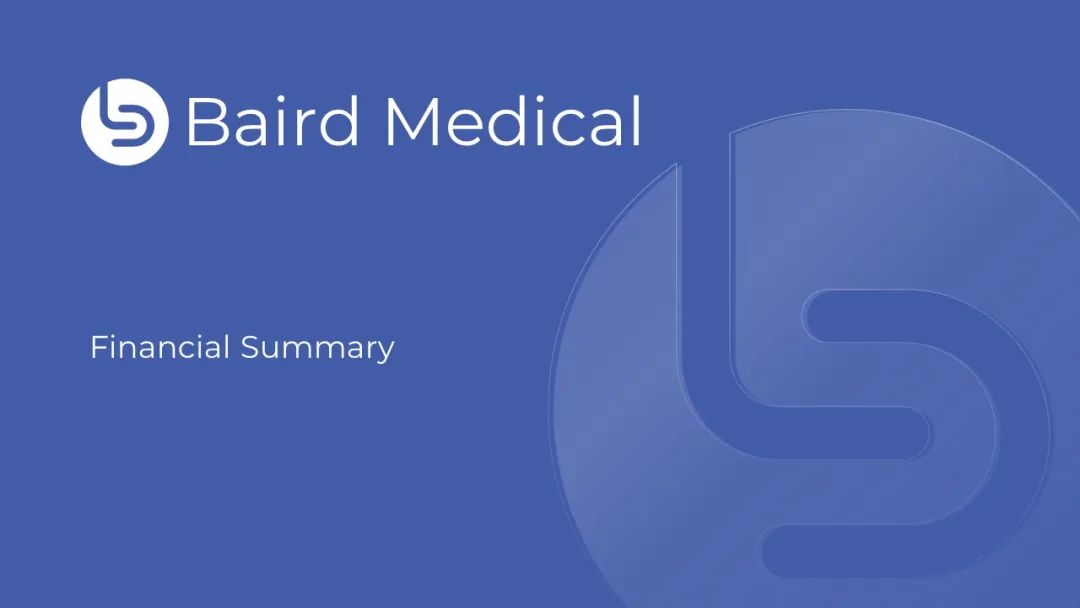 Baird Medical

Financial Summary